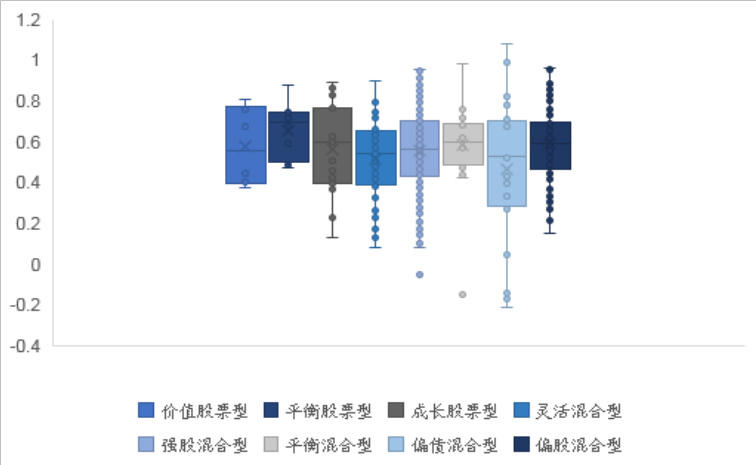 1.2
1
0.8
0.6
0.4
0.2
0
-0.2
-0.4

价值股票型 平衡股票型 成长股票型 灵活混合型
强股混合型 平衡混合型 偏债混合型 偏股混合型